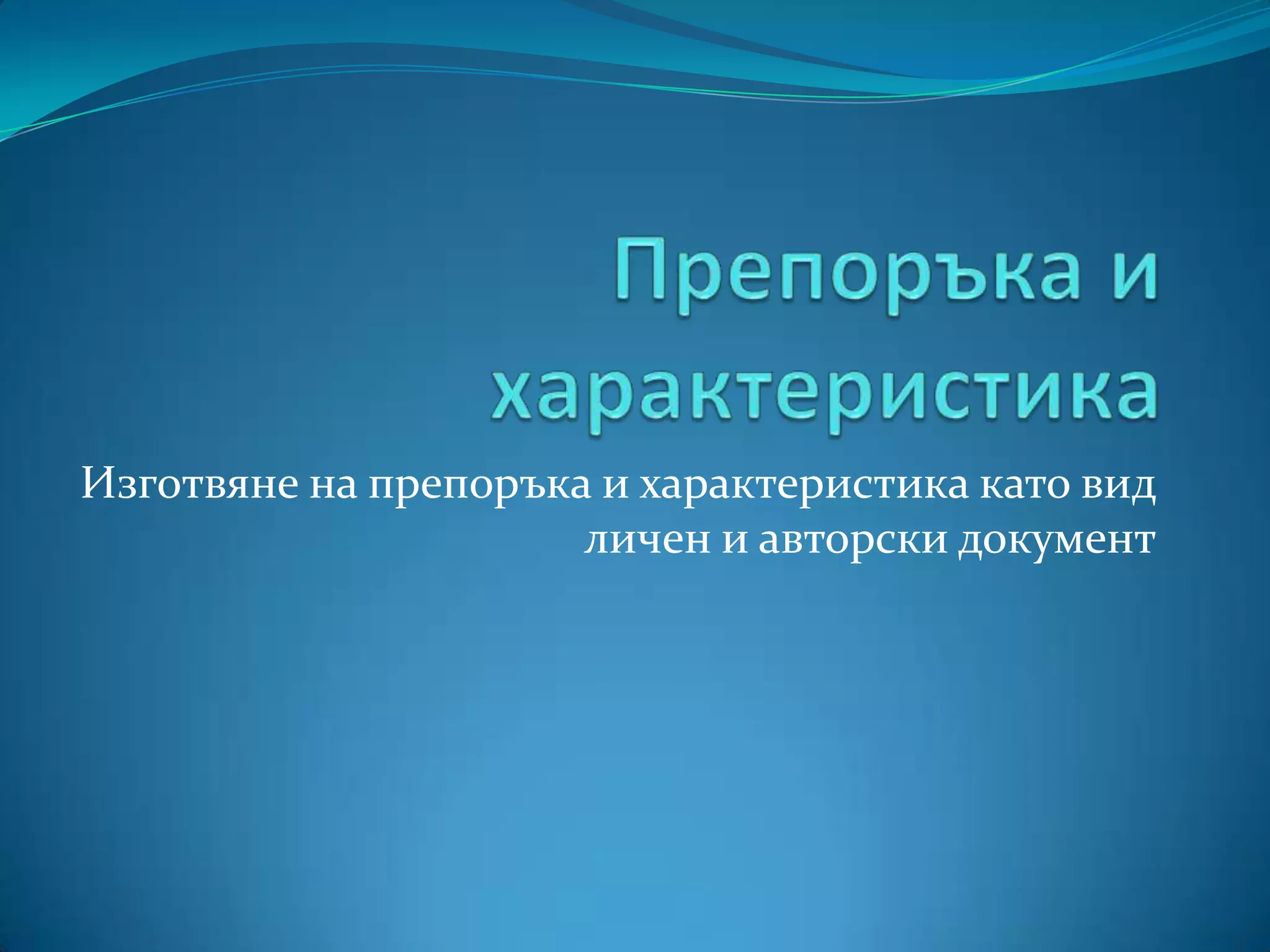 Препоръка и характеристика

Изготвяне на препоръка и характеристика като вид личен и авторски документ